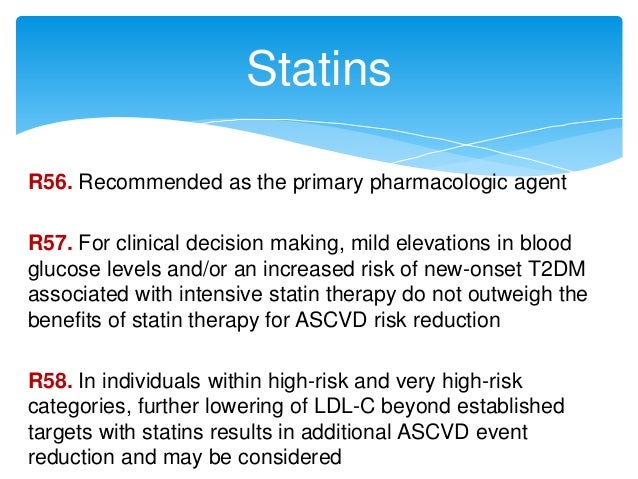 Statins

R56. Recommended as the primary pharmacologic agent

R57. For clinical decision making, mild elevations in blood glucose levels and/or an increased risk of new-onset T2DM associated with intensive statin therapy do not outweigh the benefits of statin therapy for ASCVD risk reduction

R58. In individuals within high-risk and very high-risk categories, further lowering of LDL-C beyond established targets with statins results in additional ASCVD event reduction and may be considered